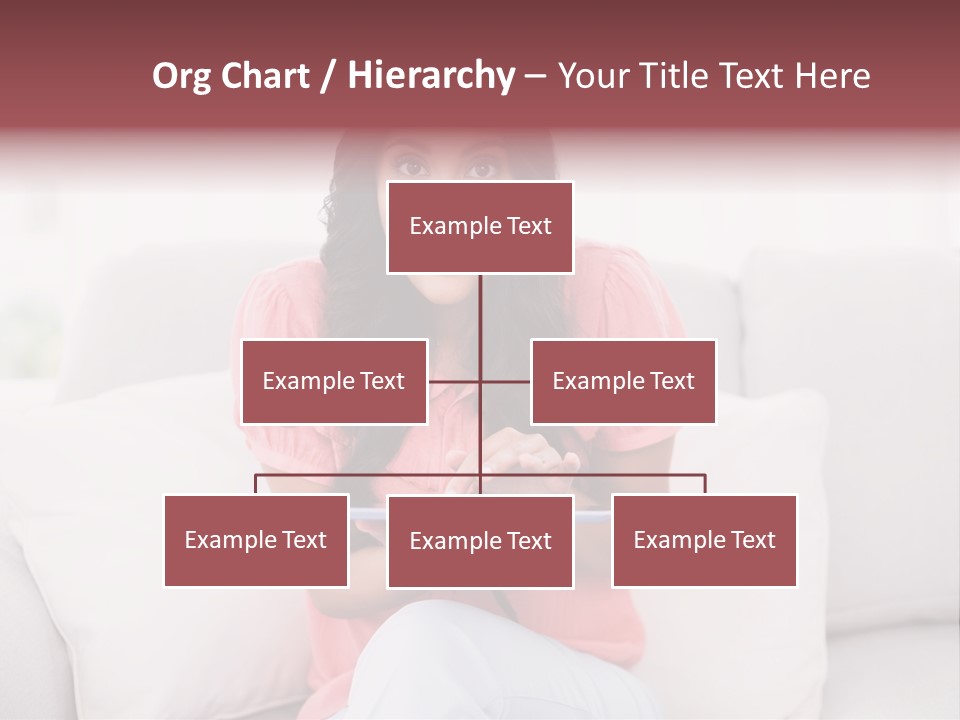 Org Chart / Hierarchy – Your Title Text Here

Example Text

Example Text

Example Text

Example Text

Example Text

Example Text